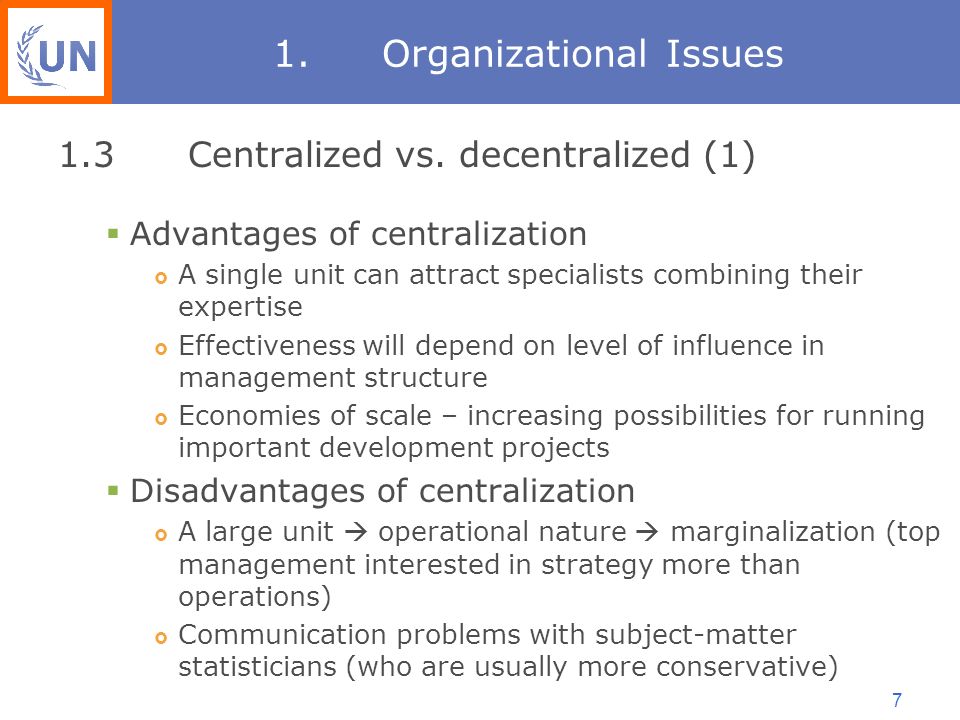 UN

1. Organizational Issues

1.3 Centralized vs. decentralized (1)

Advantages of centralization

A single unit can attract specialists combining their expertise

Effectiveness will depend on level of influence in management structure

Economies of scale – increasing possibilities for running important development projects

Disadvantages of centralization

A large unit → operational nature → marginalization (top management interested in strategy more than operations)

Communication problems with subject-matter statisticians (who are usually more conservative)

7